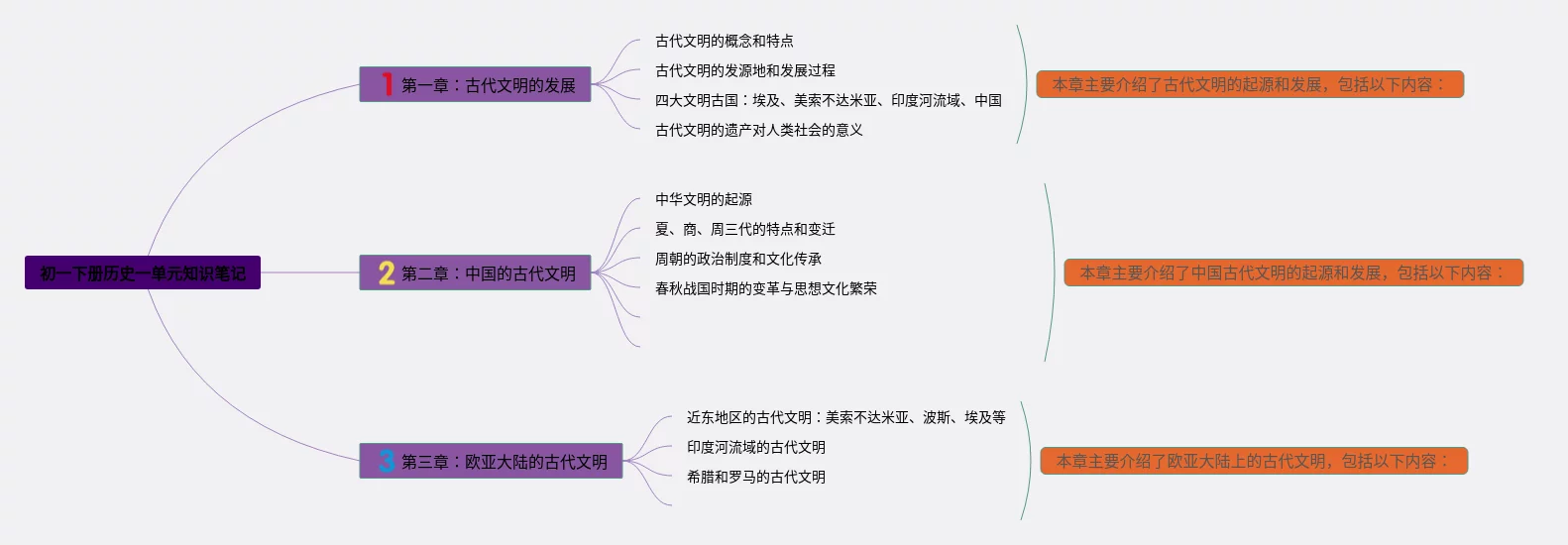 初一下册历史一单元知识笔记

1 第一章：古代文明的发展

古代文明的概念和特点

古代文明的发源地和发展过程

四大文明古国：埃及、美索不达米亚、印度河流域、中国

古代文明的遗产对人类社会的意义

本章主要介绍了古代文明的起源和发展，包括以下内容：

2 第二章：中国的古代文明

中华文明的起源

夏、商、周三代的特点和变迁

周朝的政治制度和文化传承

春秋战国时期的变革与思想文化繁荣

本章主要介绍了中国古代文明的起源和发展，包括以下内容：

3 第三章：欧亚大陆的古代文明

近东地区的古代文明：美索不达米亚、波斯、埃及等

印度河流域的古代文明

希腊和罗马的古代文明

本章主要介绍了欧亚大陆上的古代文明，包括以下内容：